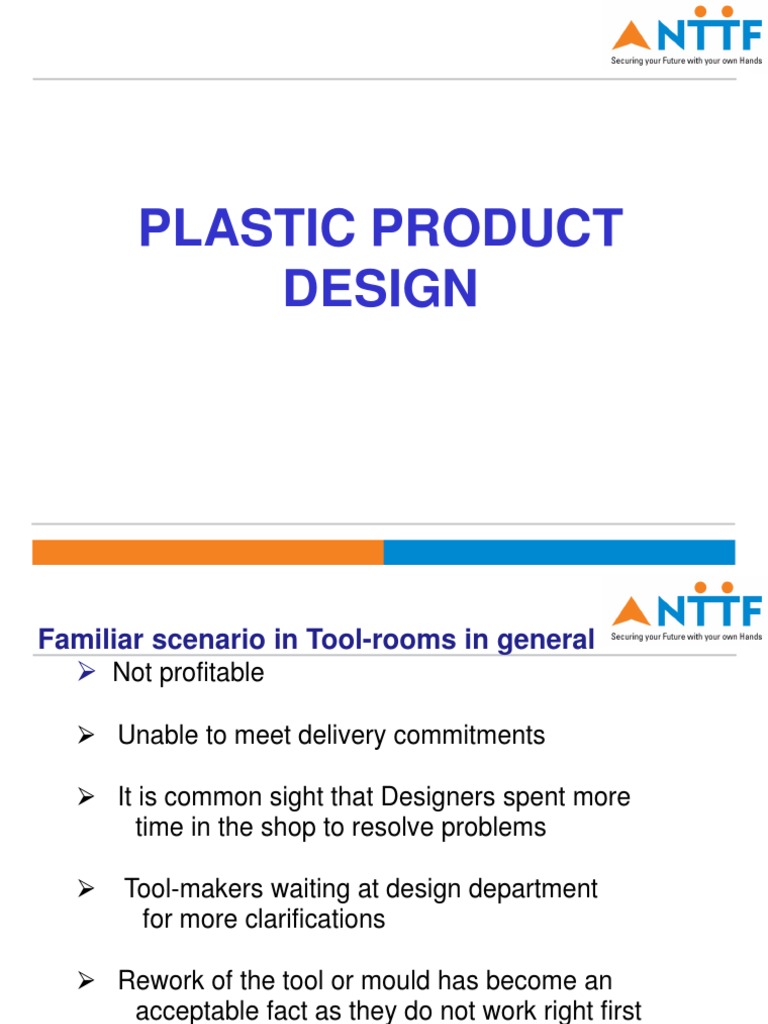 NTTF
Securing your Future with your own Hands

PLASTIC PRODUCT DESIGN

NTTF
Securing your Future with your own Hands

Familiar scenario in Tool-rooms in general

➢ Not profitable

➢ Unable to meet delivery commitments

➢ It is common sight that Designers spent more time in the shop to resolve problems

➢ Tool-makers waiting at design department for more clarifications

➢ Rework of the tool or mould has become an acceptable fact as they do not work right first